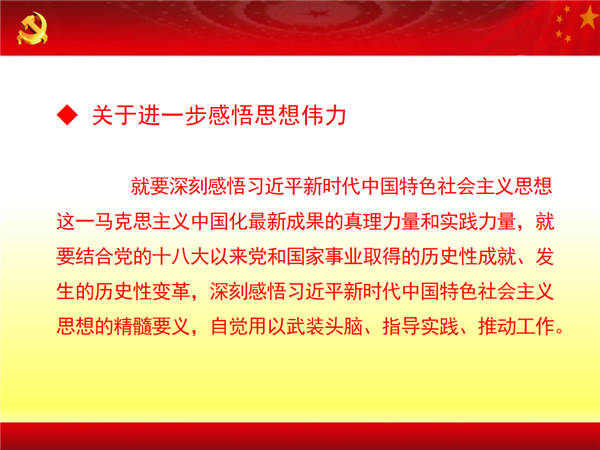 ◆ 关于进一步感悟思想伟力

就要深刻感悟习近平新时代中国特色社会主义思想这一马克思主义中国化最新成果的真理力量和实践力量，就要结合党的十八大以来党和国家事业取得的历史性成就、发生的历史性变革，深刻感悟习近平新时代中国特色社会主义思想的精髓要义，自觉用以武装头脑、指导实践、推动工作。